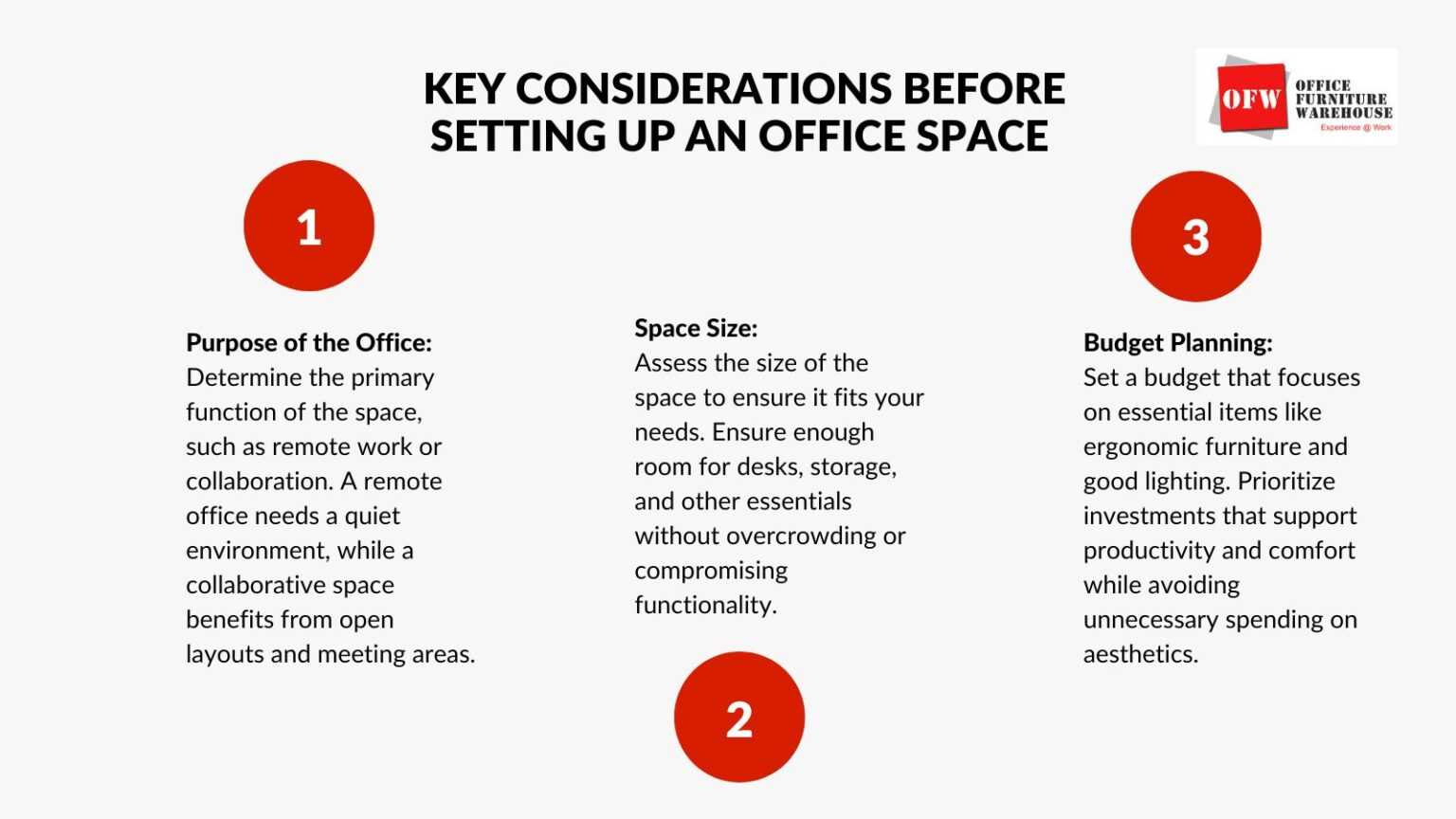 KEY CONSIDERATIONS BEFORE SETTING UP AN OFFICE SPACE

OFW OFFICE FURNITURE WAREHOUSE Experience @ Work

1

Purpose of the Office:
Determine the primary function of the space, such as remote work or collaboration. A remote office needs a quiet environment, while a collaborative space benefits from open layouts and meeting areas.

Space Size:
Assess the size of the space to ensure it fits your needs. Ensure enough room for desks, storage, and other essentials without overcrowding or compromising functionality.

2

3

Budget Planning:
Set a budget that focuses on essential items like ergonomic furniture and good lighting. Prioritize investments that support productivity and comfort while avoiding unnecessary spending on aesthetics.